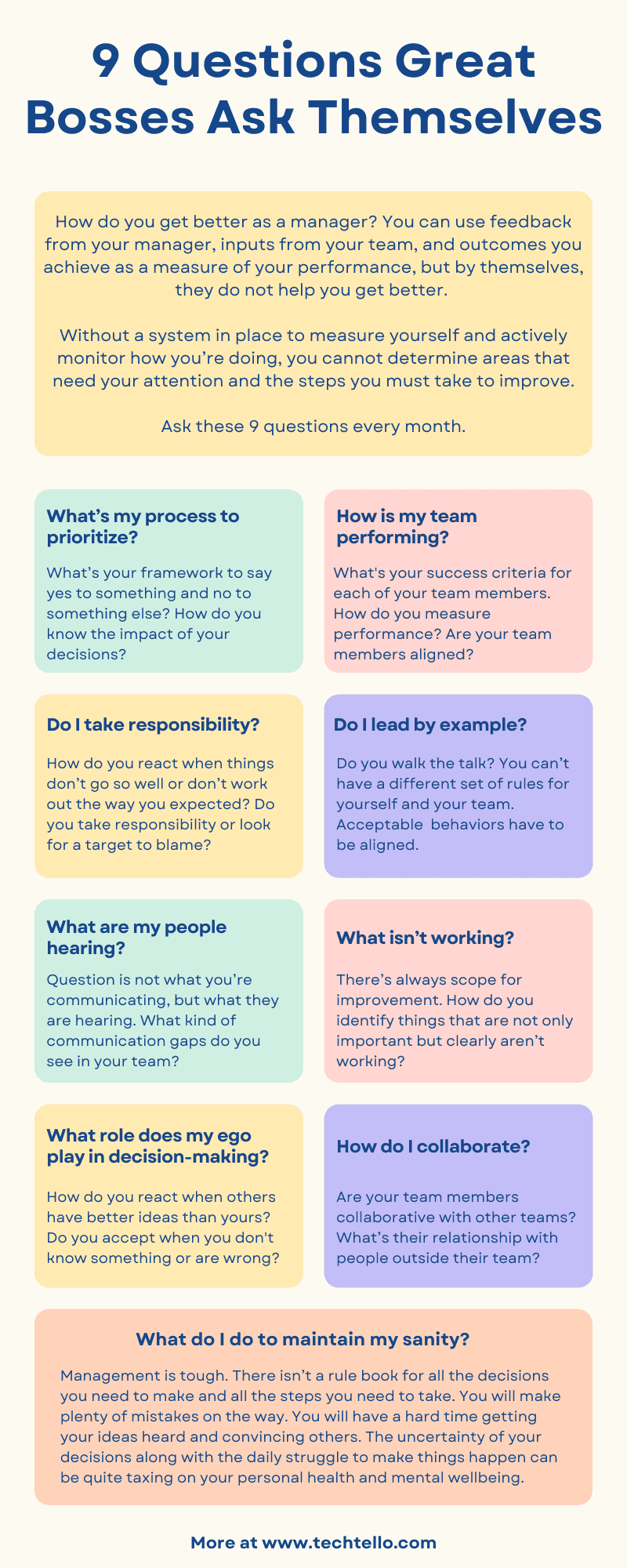 9 Questions Great Bosses Ask Themselves

How do you get better as a manager? You can use feedback from your manager, inputs from your team, and outcomes you achieve as a measure of your performance, but by themselves, they do not help you get better.

Without a system in place to measure yourself and actively monitor how you're doing, you cannot determine areas that need your attention and the steps you must take to improve.

Ask these 9 questions every month.

What's my process to prioritize?

What's your framework to say yes to something and no to something else? How do you know the impact of your decisions?

How is my team performing?

What's your success criteria for each of your team members. How do you measure performance? Are your team members aligned?

Do I take responsibility?

How do you react when things don't go so well or don't work out the way you expected? Do you take responsibility or look for a target to blame?

Do I lead by example?

Do you walk the talk? You can't have a different set of rules for yourself and your team. Acceptable behaviors have to be aligned.

What are my people hearing?

Question is not what you're communicating, but what they are hearing. What kind of communication gaps do you see in your team?

What isn't working?

There's always scope for improvement. How do you identify things that are not only important but clearly aren't working?

What role does my ego play in decision-making?

How do you react when others have better ideas than yours? Do you accept when you don't know something or are wrong?

How do I collaborate?

Are your team members collaborative with other teams? What's their relationship with people outside their team?

What do I do to maintain my sanity?

Management is tough. There isn't a rule book for all the decisions you need to make and all the steps you need to take. You will make plenty of mistakes on the way. You will have a hard time getting your ideas heard and convincing others. The uncertainty of your decisions along with the daily struggle to make things happen can be quite taxing on your personal health and mental wellbeing.

More at www.techtello.com